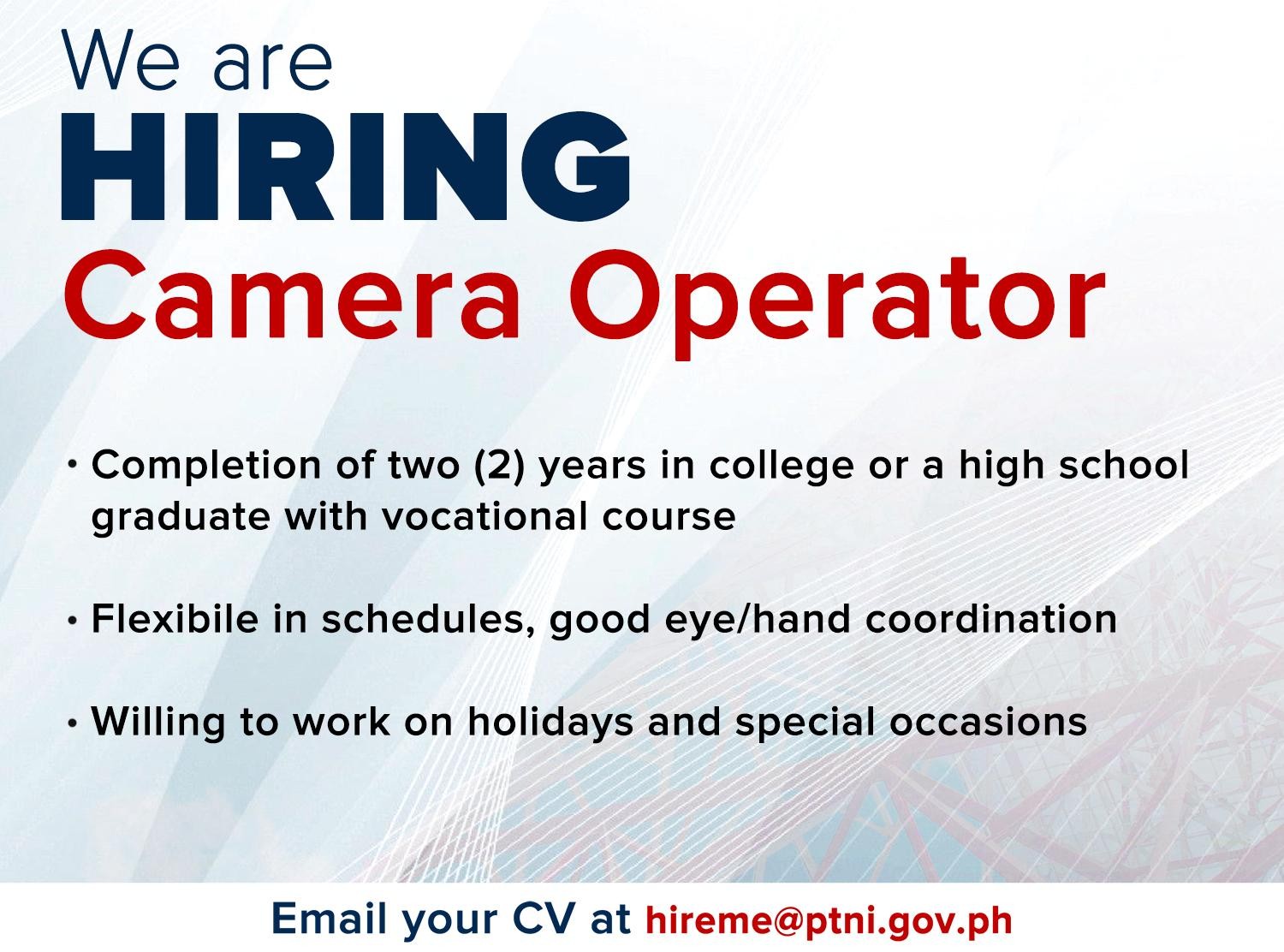 We are
HIRING
Camera Operator

• Completion of two (2) years in college or a high school graduate with vocational course

• Flexibile in schedules, good eye/hand coordination

• Willing to work on holidays and special occasions

Email your CV at hireme@ptni.gov.ph